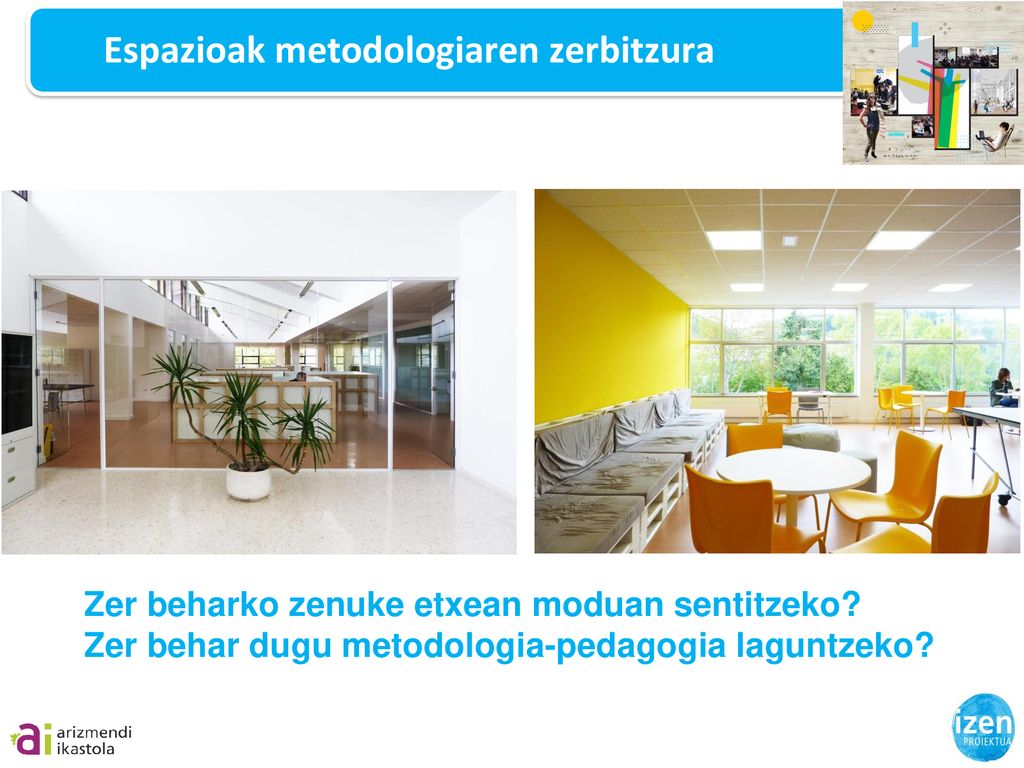 Espazioak metodologiaren zerbitzura

Zer beharko zenuke etxean moduan sentitzeko?
Zer behar dugu metodologia-pedagogia laguntzeko?

ai arizmendi ikastola

izen PROIEKTUA